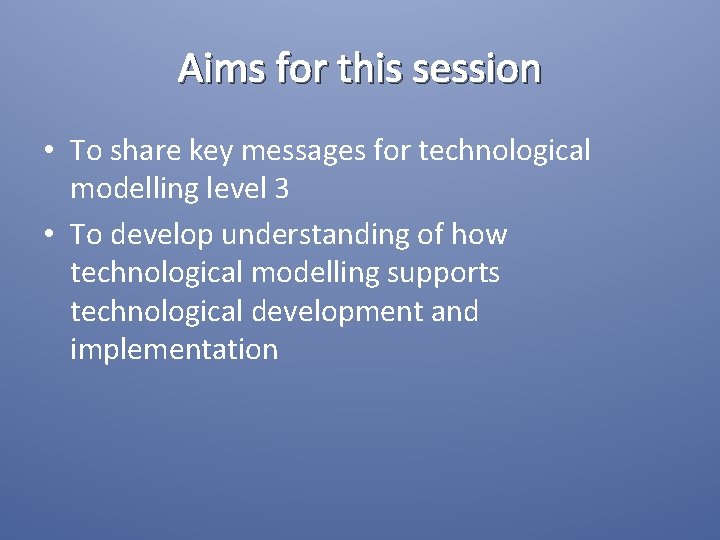 Aims for this session

• To share key messages for technological modelling level 3
• To develop understanding of how technological modelling supports technological development and implementation